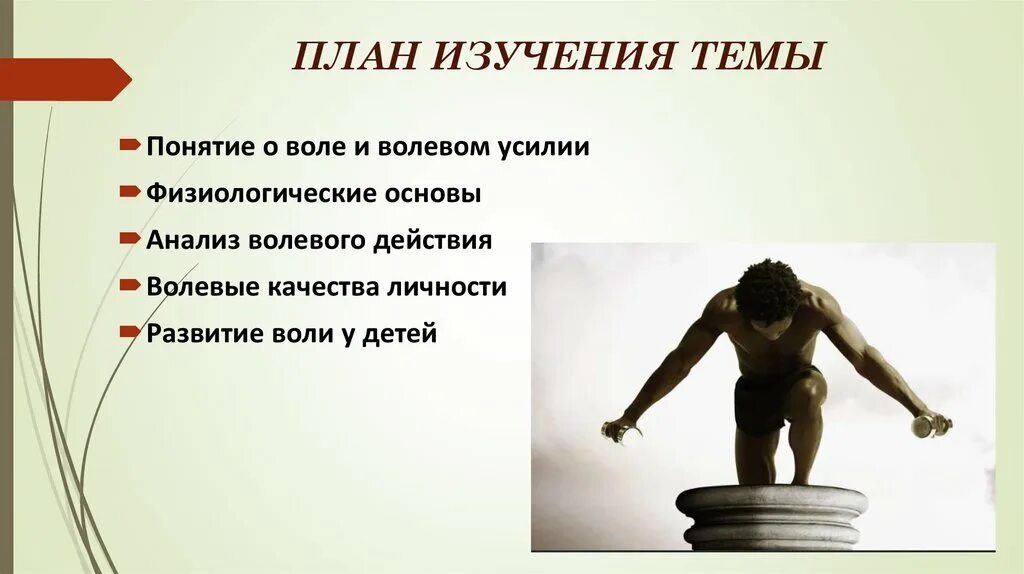 ПЛАН ИЗУЧЕНИЯ ТЕМЫ

Понятие о воле и волевом усилии

Физиологические основы

Анализ волевого действия

Волевые качества личности

Развитие воли у детей